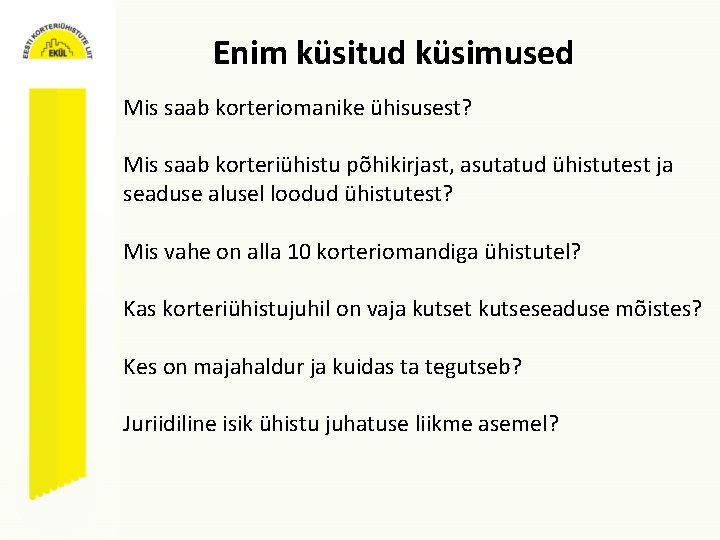 EESTI KORTERIÜHISTUTE LIIT
EKÜL

Enim küsitud küsimused

Mis saab korteriomanike ühisusest?

Mis saab korteriühistu põhikirjast, asutatud ühistutest ja seaduse alusel loodud ühistutest?

Mis vahe on alla 10 korteriomandiga ühistutel?

Kas korteriühistujuhil on vaja kutset kutseseaduse mõistes?

Kes on majahaldur ja kuidas ta tegutseb?

Juriidiline isik ühistu juhatuse liikme asemel?